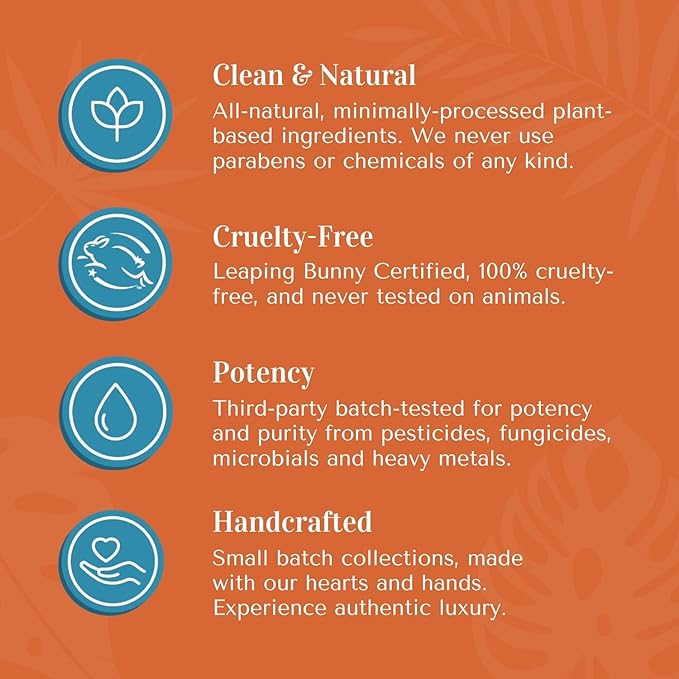 Clean & Natural
All-natural, minimally-processed plant-based ingredients. We never use parabens or chemicals of any kind.

Cruelty-Free
Leaping Bunny Certified, 100% cruelty-free, and never tested on animals.

Potency
Third-party batch-tested for potency and purity from pesticides, fungicides, microbials and heavy metals.

Handcrafted
Small batch collections, made with our hearts and hands. Experience authentic luxury.